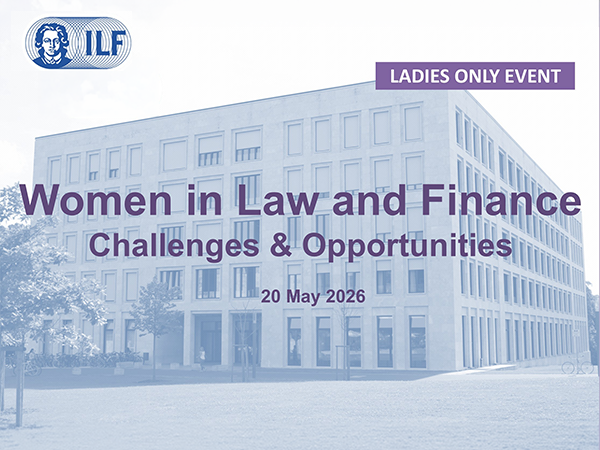 ILF

LADIES ONLY EVENT

Women in Law and Finance
Challenges & Opportunities

20 May 2026